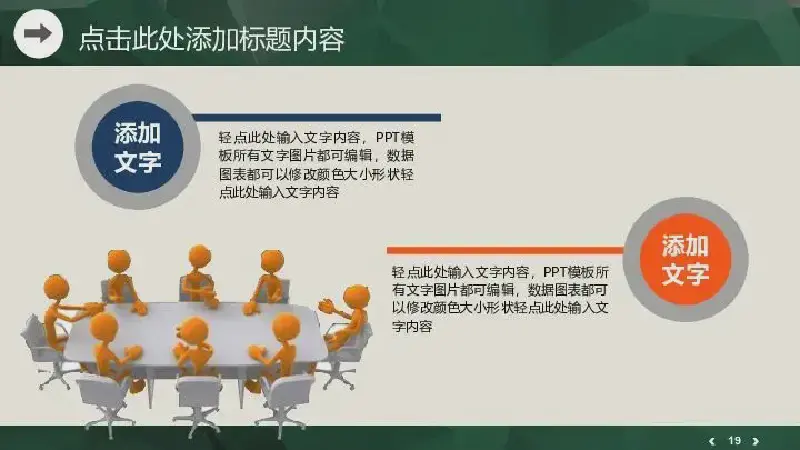 点击此处添加标题内容

添加文字

轻点此处输入文字内容，PPT模板所有文字图片都可编辑，数据图表都可以修改颜色大小形状轻点此处输入文字内容

添加文字

轻点此处输入文字内容，PPT模板所有文字图片都可编辑，数据图表都可以修改颜色大小形状轻点此处输入文字内容

19